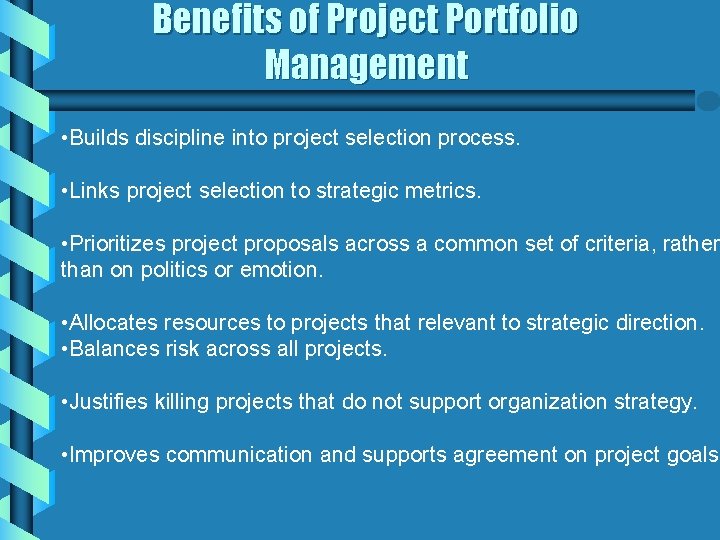 Benefits of Project Portfolio Management

•Builds discipline into project selection process.

•Links project selection to strategic metrics.

•Prioritizes project proposals across a common set of criteria, rather than on politics or emotion.

•Allocates resources to projects that relevant to strategic direction.
•Balances risk across all projects.

•Justifies killing projects that do not support organization strategy.

•Improves communication and supports agreement on project goals